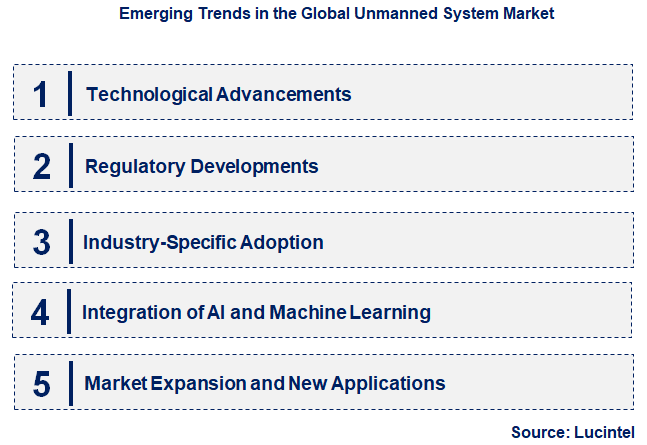 Emerging Trends in the Global Unmanned System Market

1 Technological Advancements

2 Regulatory Developments

3 Industry-Specific Adoption

4 Integration of AI and Machine Learning

5 Market Expansion and New Applications

Source: Lucintel